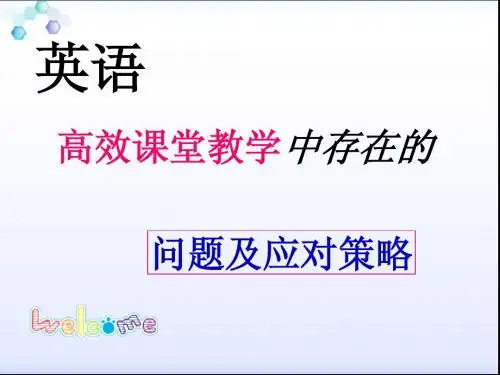 英语

高效课堂教学中存在的

问题及应对策略

welcome